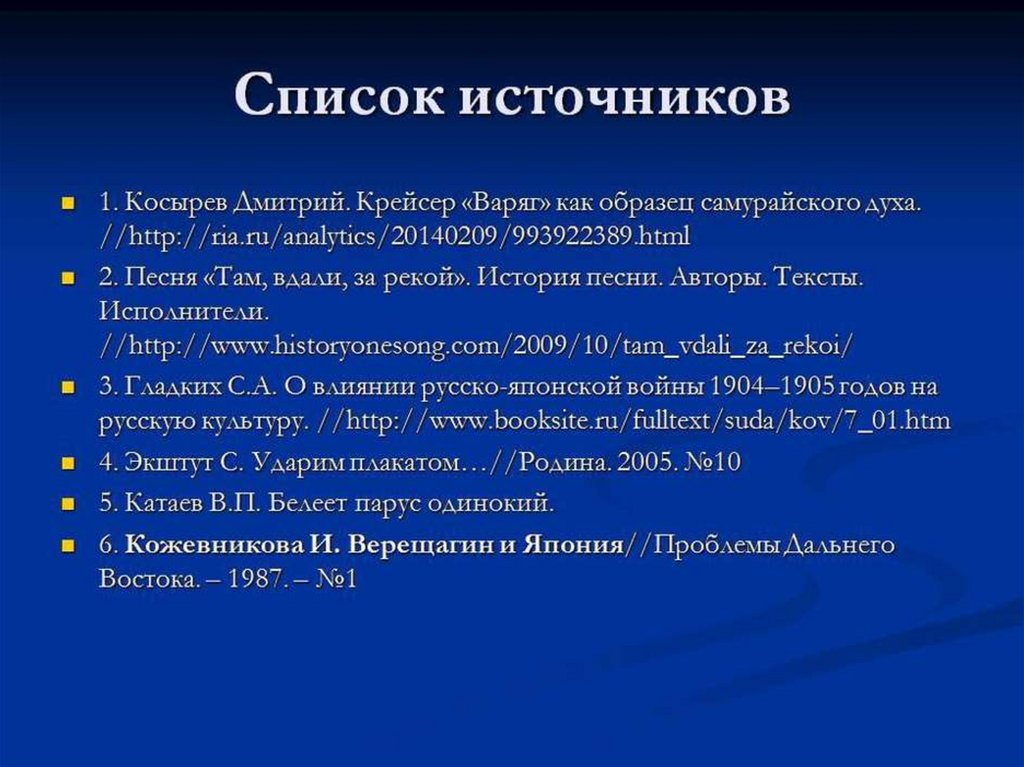 Список источников

1. Косырев Дмитрий. Крейсер «Варяг» как образец самурайского духа. //http://ria.ru/analytics/20140209/993922389.html

2. Песня «Там, вдали, за рекой». История песни. Авторы. Тексты. Исполнители. //http://www.historyonesong.com/2009/10/tam_vdali_za_rekoi/

3. Гладких С.А. О влиянии русско-японской войны 1904–1905 годов на русскую культуру. //http://www.booksite.ru/fulltext/suda/kov/7_01.htm

4. Экштут С. Ударим плакатом…//Родина. 2005. №10

5. Катаев В.П. Белеет парус одинокий.

6. Кожевникова И. Верещагин и Япония//Проблемы Дальнего Востока. – 1987. – №1